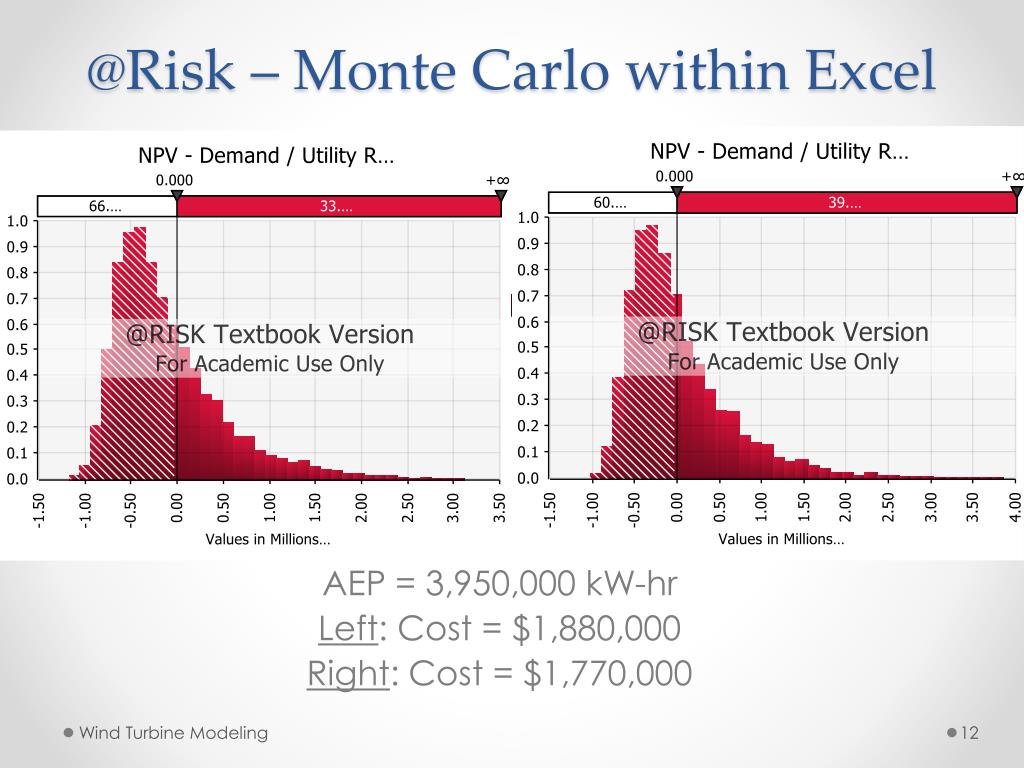 @Risk – Monte Carlo within Excel

NPV - Demand / Utility R…

0.000 +∞

66.... 33....

1.0
0.9
0.8
0.7
0.6
0.5
0.4
0.3
0.2
0.1
0.0

@RISK Textbook Version
For Academic Use Only

-1.50 -1.00 -0.50 0.00 0.50 1.00 1.50 2.00 2.50 3.00 3.50

Values in Millions…

NPV - Demand / Utility R…

0.000 +∞

60.... 39....

1.0
0.9
0.8
0.7
0.6
0.5
0.4
0.3
0.2
0.1
0.0

@RISK Textbook Version
For Academic Use Only

-1.50 -1.00 -0.50 0.00 0.50 1.00 1.50 2.00 2.50 3.00 3.50 4.00

Values in Millions…

AEP = 3,950,000 kW-hr
Left: Cost = $1,880,000
Right: Cost = $1,770,000

Wind Turbine Modeling

12